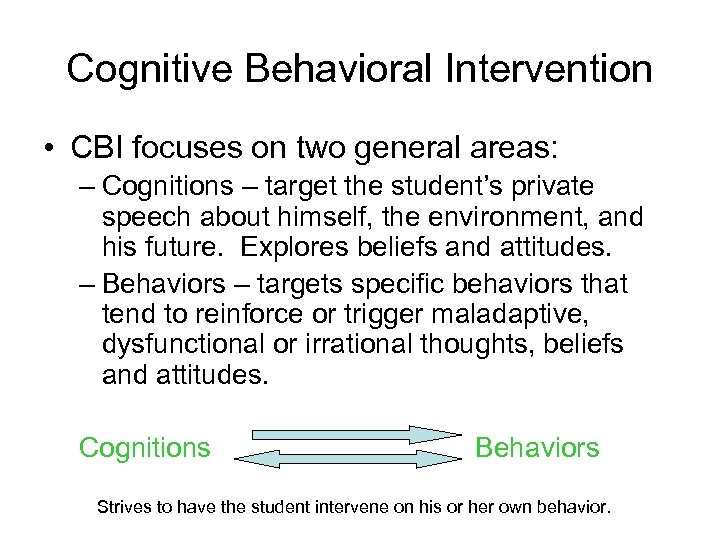 Cognitive Behavioral Intervention

• CBI focuses on two general areas:
– Cognitions – target the student's private speech about himself, the environment, and his future. Explores beliefs and attitudes.
– Behaviors – targets specific behaviors that tend to reinforce or trigger maladaptive, dysfunctional or irrational thoughts, beliefs and attitudes.

Cognitions

Behaviors

Strives to have the student intervene on his or her own behavior.